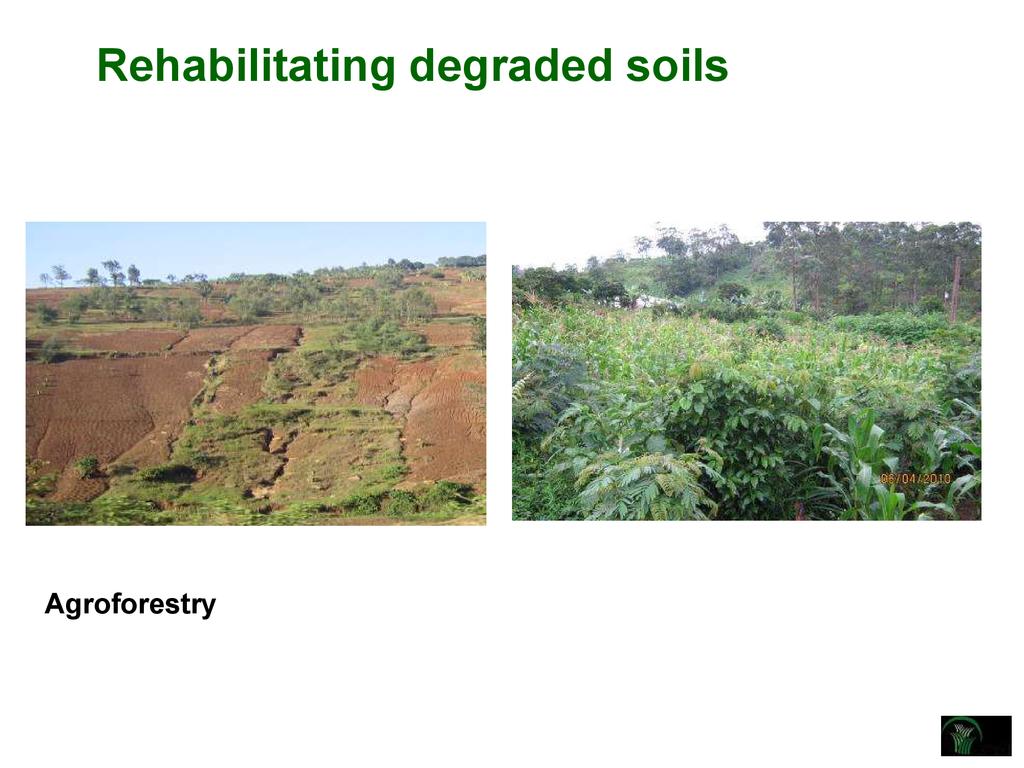 Rehabilitating degraded soils

06/04/2010

Agroforestry